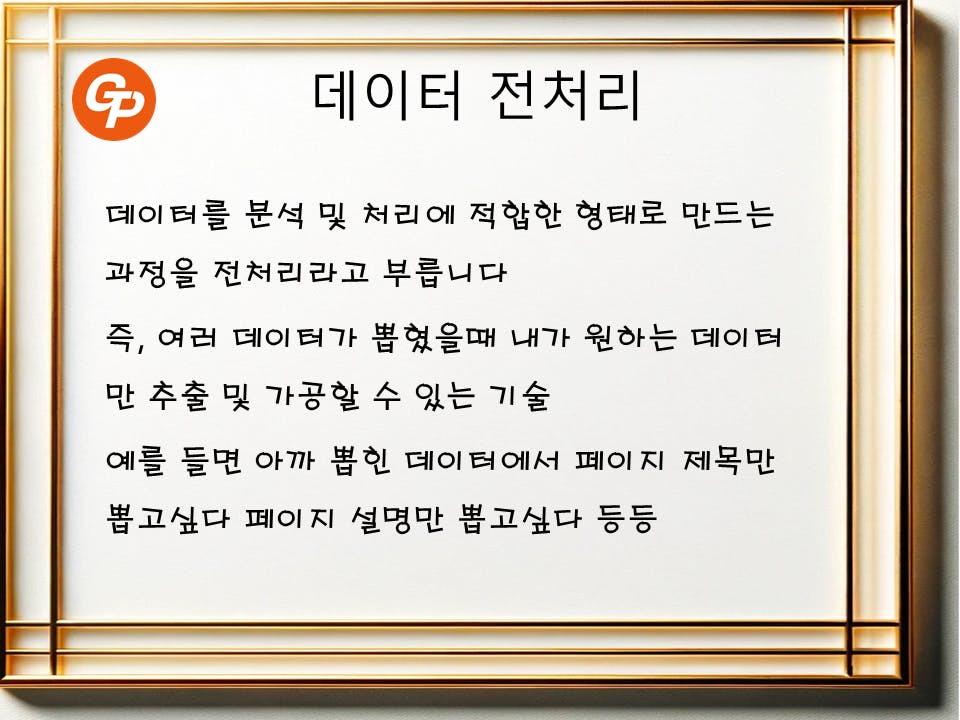 GP

데이터 전처리

데이터를 분석 및 처리에 적합한 형태로 만드는 과정을 전처리라고 부릅니다

즉, 여러 데이터가 뽑혔을때 내가 원하는 데이터만 추출 및 가공할 수 있는 기술

예를 들면 아까 뽑힌 데이터에서 페이지 제목만 뽑고싶다 페이지 설명만 뽑고싶다 등등